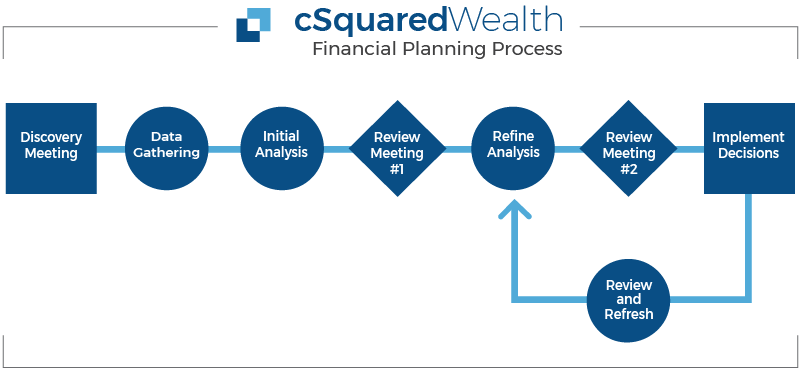 cSquaredWealth
Financial Planning Process

Discovery Meeting

Data Gathering

Initial Analysis

Review Meeting #1

Refine Analysis

Review Meeting #2

Implement Decisions

Review and Refresh